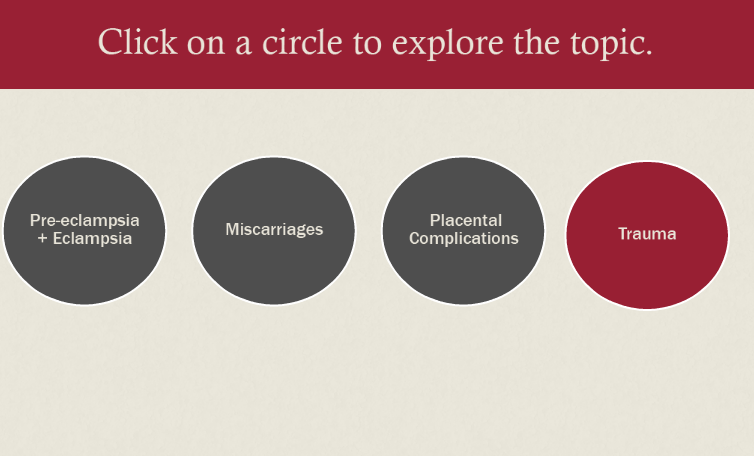 Click on a circle to explore the topic.

Pre-eclampsia + Eclampsia

Miscarriages

Placental Complications

Trauma